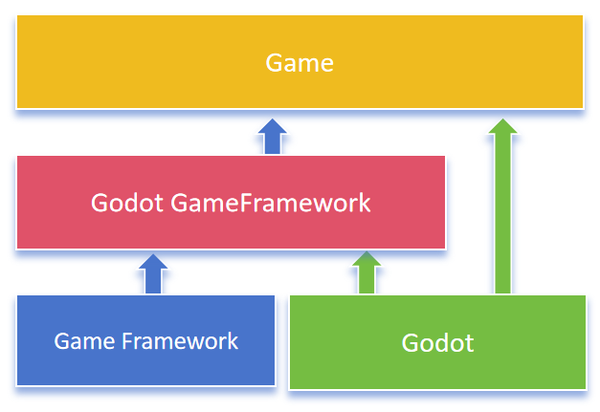 Game

Godot GameFramework

Game Framework

Godot